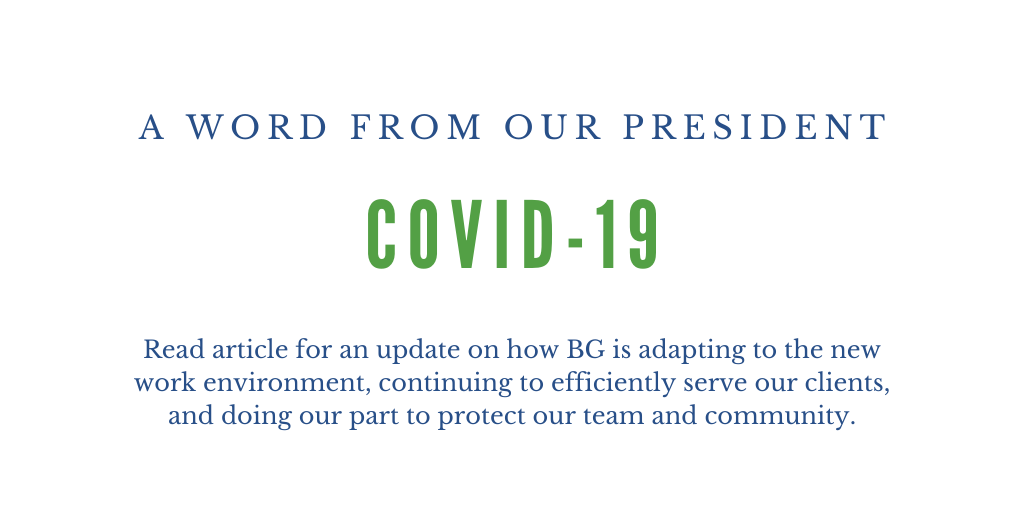 A WORD FROM OUR PRESIDENT

COVID-19

Read article for an update on how BG is adapting to the new work environment, continuing to efficiently serve our clients, and doing our part to protect our team and community.